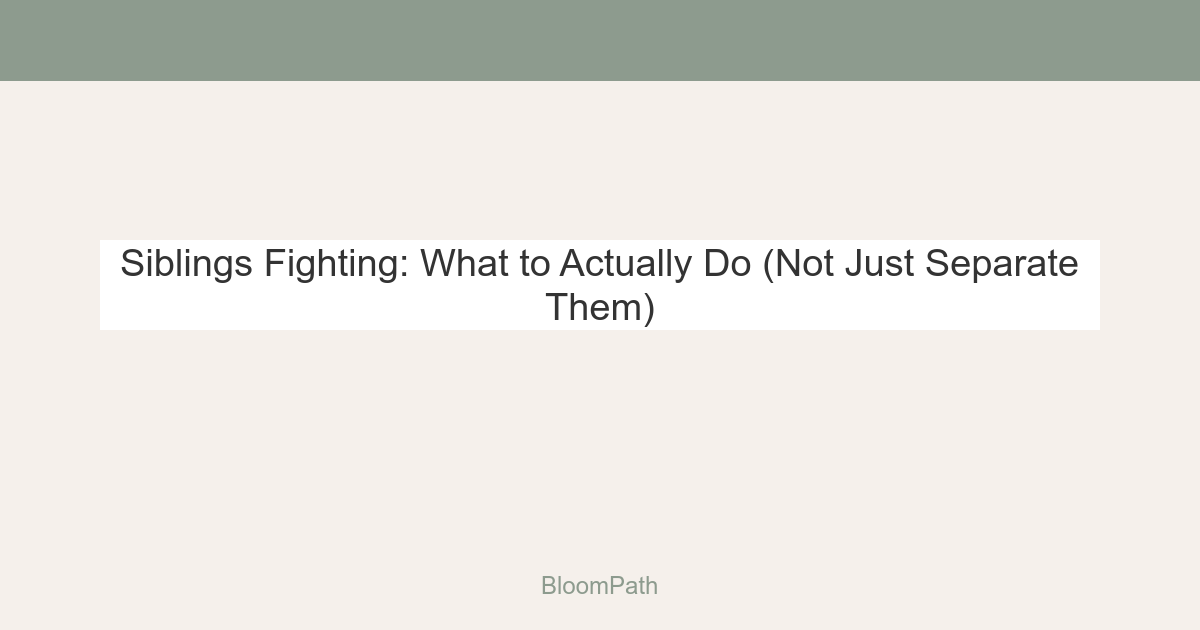 Siblings Fighting: What to Actually Do (Not Just Separate Them)

BloomPath